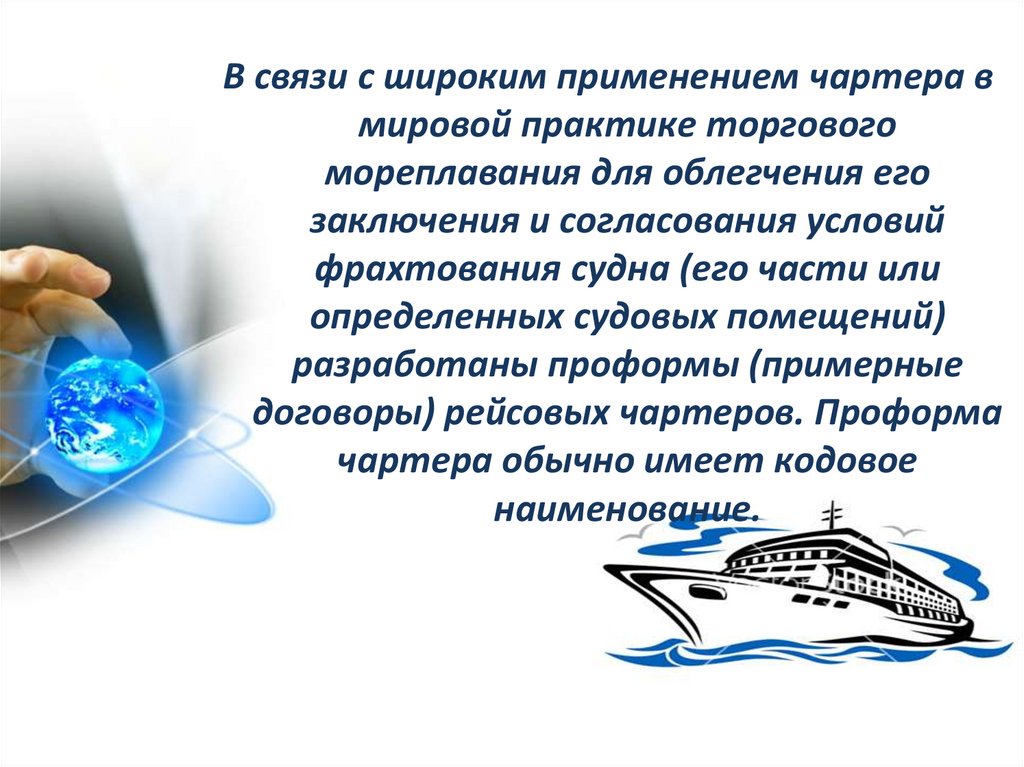 В связи с широким применением чартера в мировой практике торгового мореплавания для облегчения его заключения и согласования условий фрахтования судна (его части или определенных судовых помещений) разработаны проформы (примерные договоры) рейсовых чартеров. Проформа чартера обычно имеет кодовое наименование.